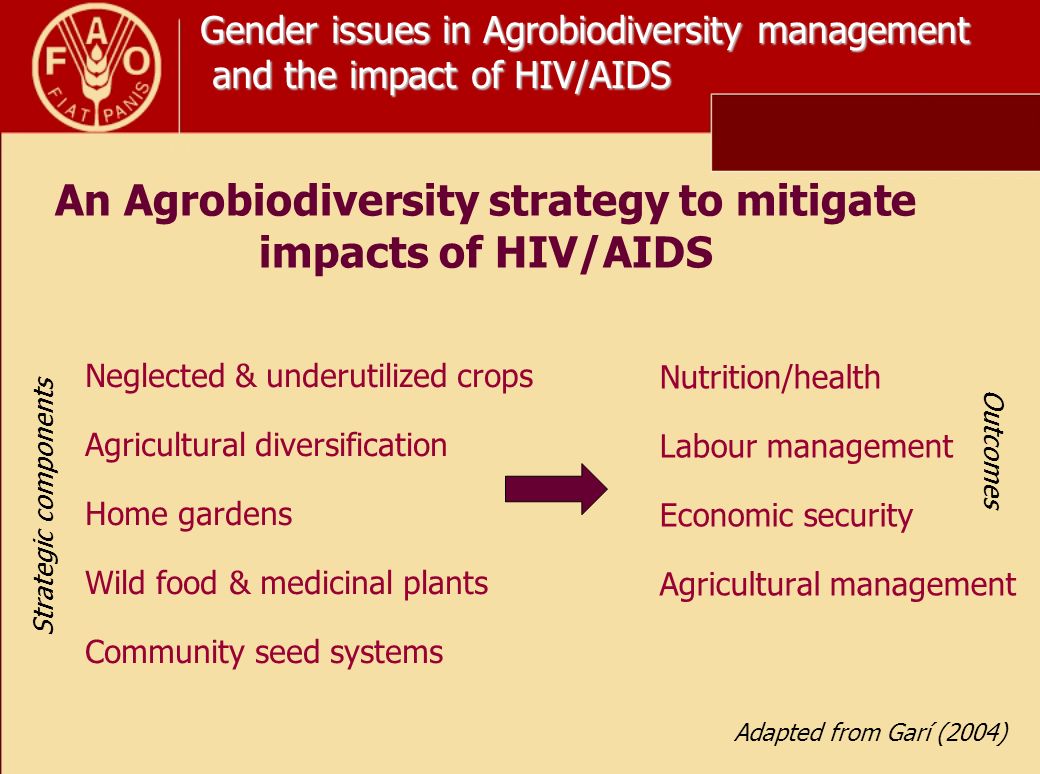 FAO
FIAT PANIS

Gender issues in Agrobiodiversity management and the impact of HIV/AIDS

An Agrobiodiversity strategy to mitigate impacts of HIV/AIDS

Strategic components

Neglected & underutilized crops

Agricultural diversification

Home gardens

Wild food & medicinal plants

Community seed systems

Nutrition/health

Labour management

Economic security

Agricultural management

Outcomes

Adapted from Garí (2004)